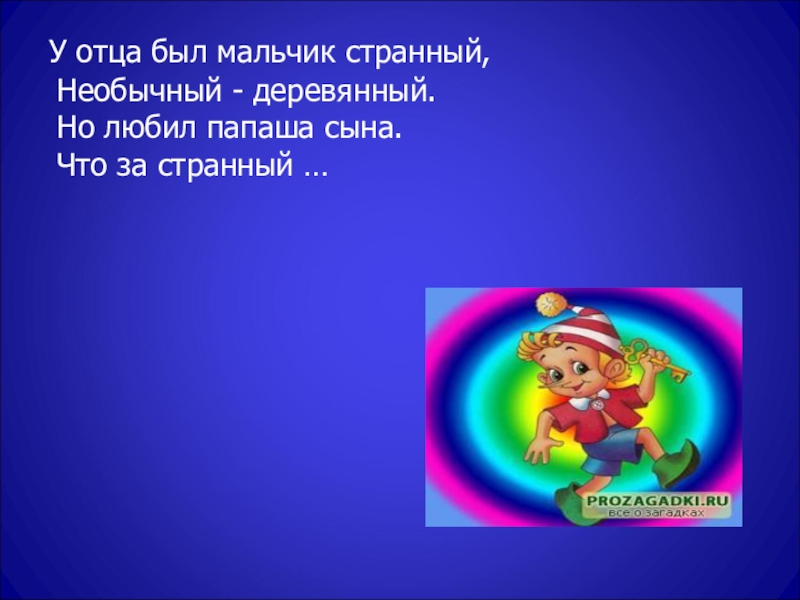 У отца был мальчик странный,
Необычный - деревянный.
Но любил папаша сына.
Что за странный …

PROZAGADKI.RU
все о загадках